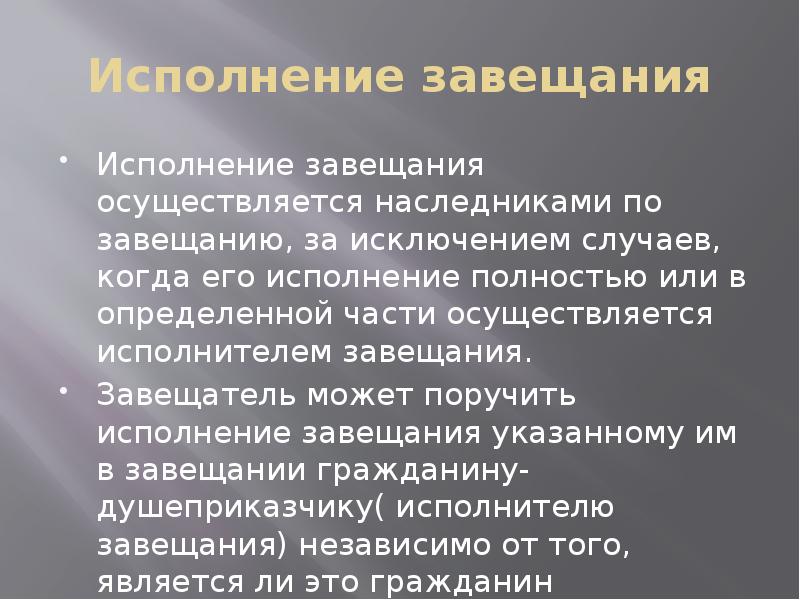 Исполнение завещания

• Исполнение завещания осуществляется наследниками по завещанию, за исключением случаев, когда его исполнение полностью или в определенной части осуществляется исполнителем завещания.

• Завещатель может поручить исполнение завещания указанному им в завещании гражданину-душеприказчику( исполнителю завещания) независимо от того, является ли это гражданин